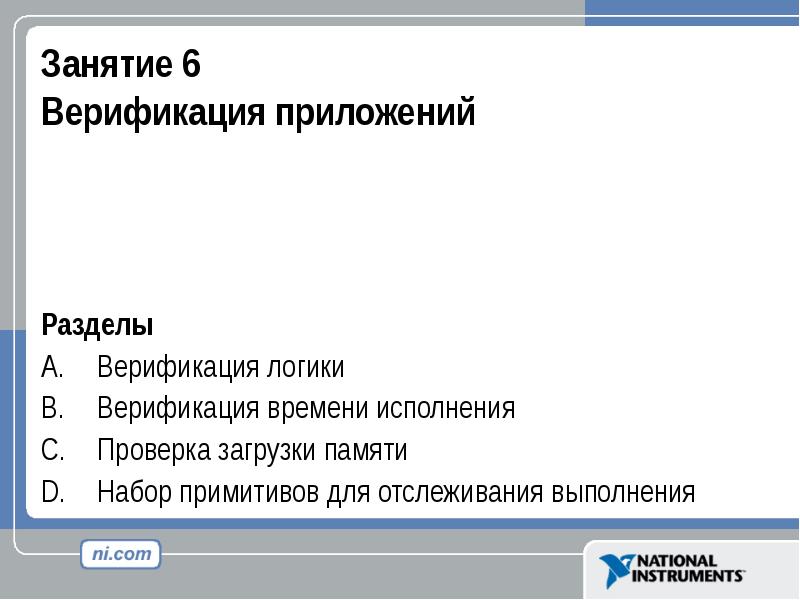 Занятие 6
Верификация приложений

Разделы
A. Верификация логики
B. Верификация времени исполнения
C. Проверка загрузки памяти
D. Набор примитивов для отслеживания выполнения

ni.com

NATIONAL INSTRUMENTS